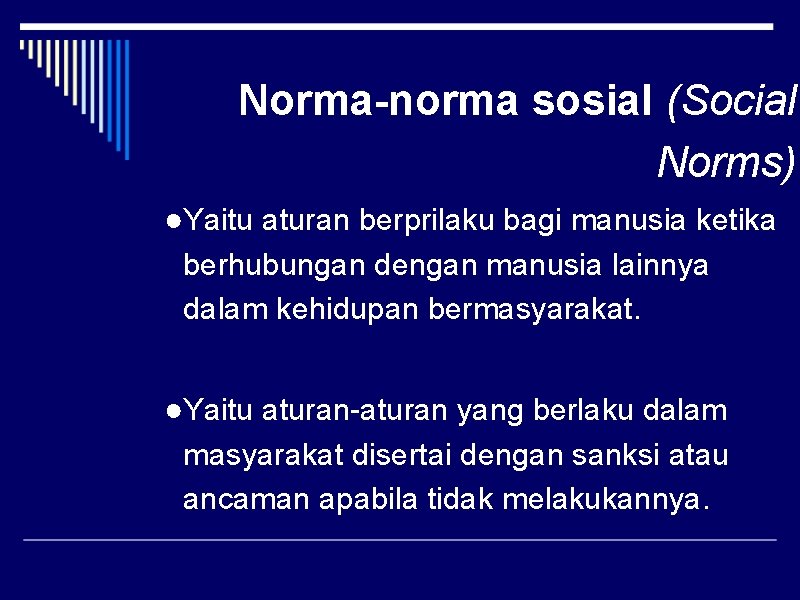 Norma-norma sosial (Social Norms)

●Yaitu aturan berprilaku bagi manusia ketika berhubungan dengan manusia lainnya dalam kehidupan bermasyarakat.

●Yaitu aturan-aturan yang berlaku dalam masyarakat disertai dengan sanksi atau ancaman apabila tidak melakukannya.